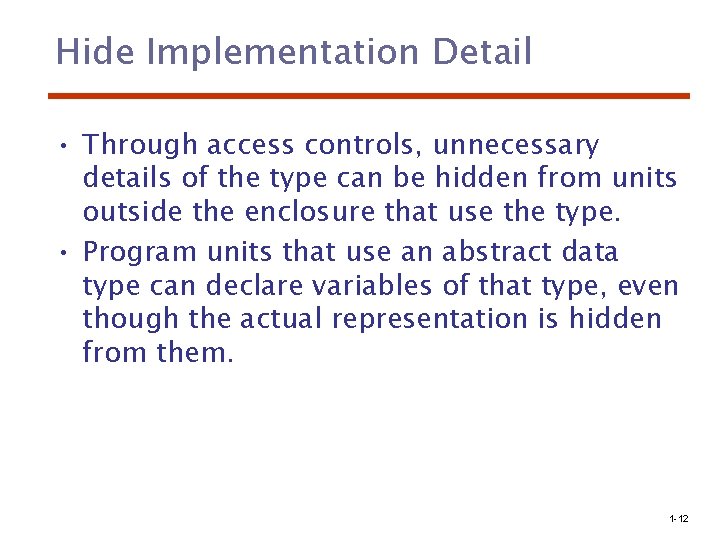 Hide Implementation Detail

• Through access controls, unnecessary details of the type can be hidden from units outside the enclosure that use the type.

• Program units that use an abstract data type can declare variables of that type, even though the actual representation is hidden from them.

1-12